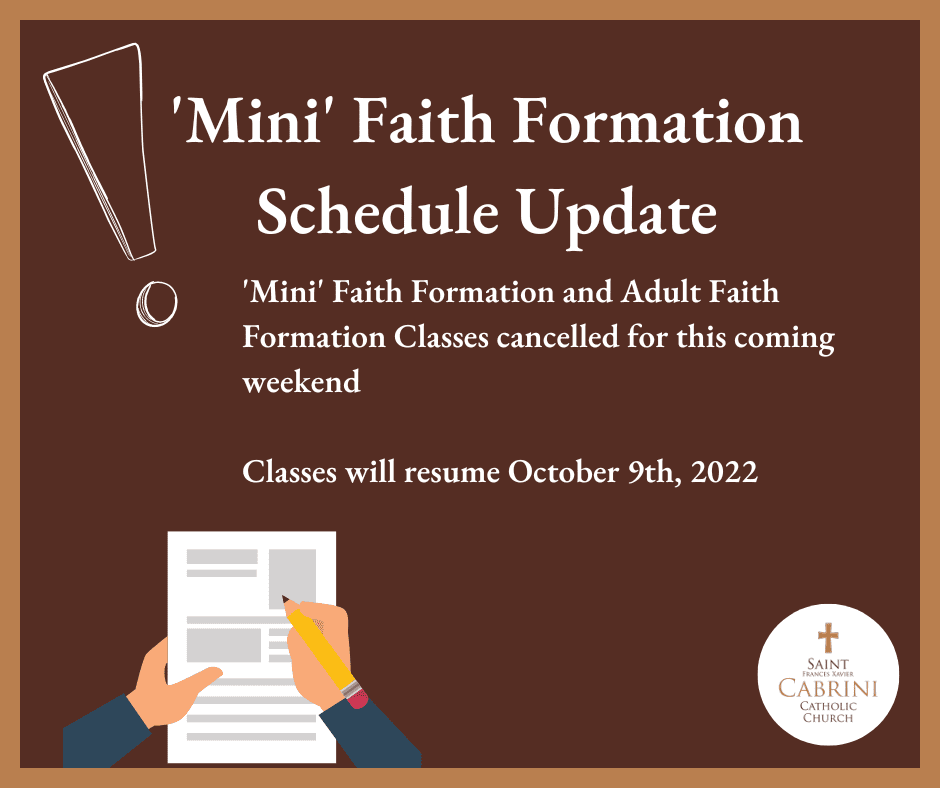 'Mini' Faith Formation Schedule Update

'Mini' Faith Formation and Adult Faith Formation Classes cancelled for this coming weekend

Classes will resume October 9th, 2022

SAINT
FRANCES XAVIER
CABRINI
CATHOLIC
CHURCH